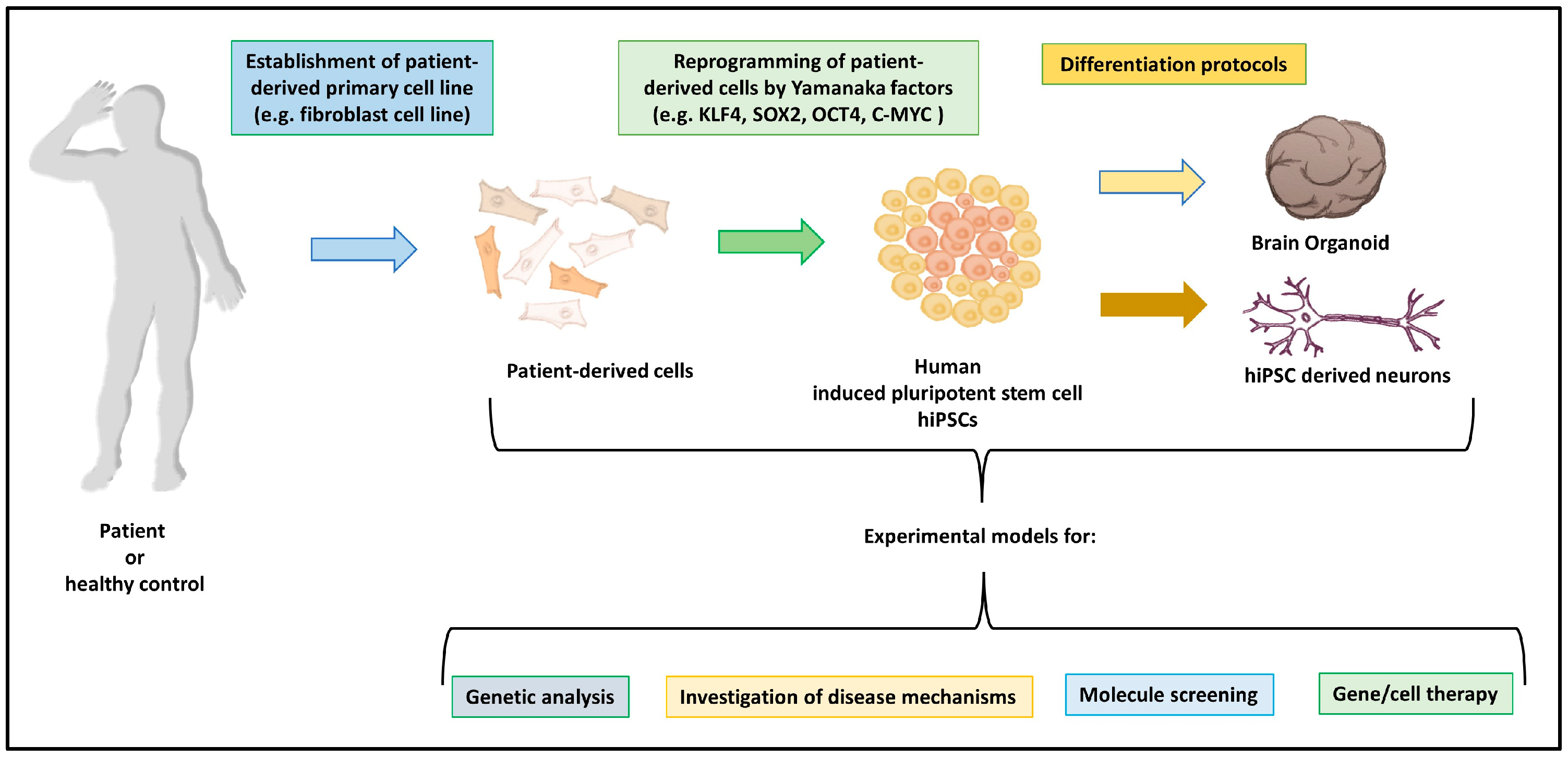 Establishment of patient-derived primary cell line (e.g. fibroblast cell line)

Reprogramming of patient-derived cells by Yamanaka factors (e.g. KLF4, SOX2, OCT4, C-MYC )

Differentiation protocols

Brain Organoid

Patient-derived cells

Human induced pluripotent stem cell hiPSCs

hiPSC derived neurons

Patient or healthy control

Experimental models for:

Genetic analysis

Investigation of disease mechanisms

Molecule screening

Gene/cell therapy